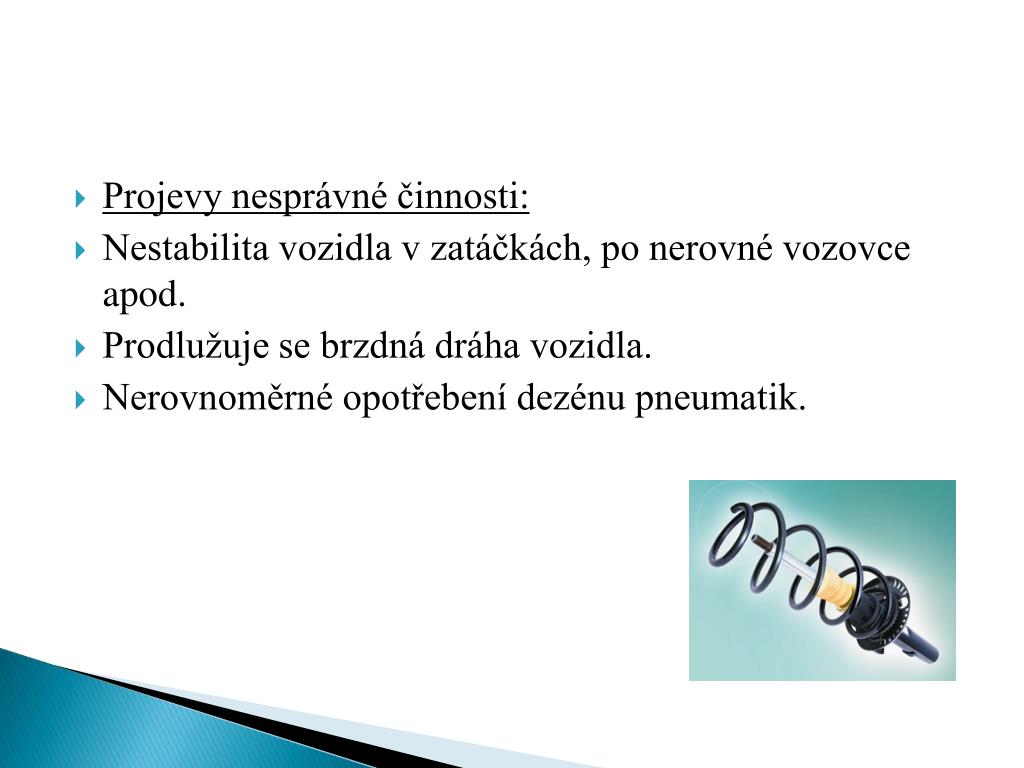 Projevy nesprávné činnosti:

Nestabilita vozidla v zatáčkách, po nerovné vozovce apod.

Prodlužuje se brzdná dráha vozidla.

Nerovnoměrné opotřebení dezénu pneumatik.